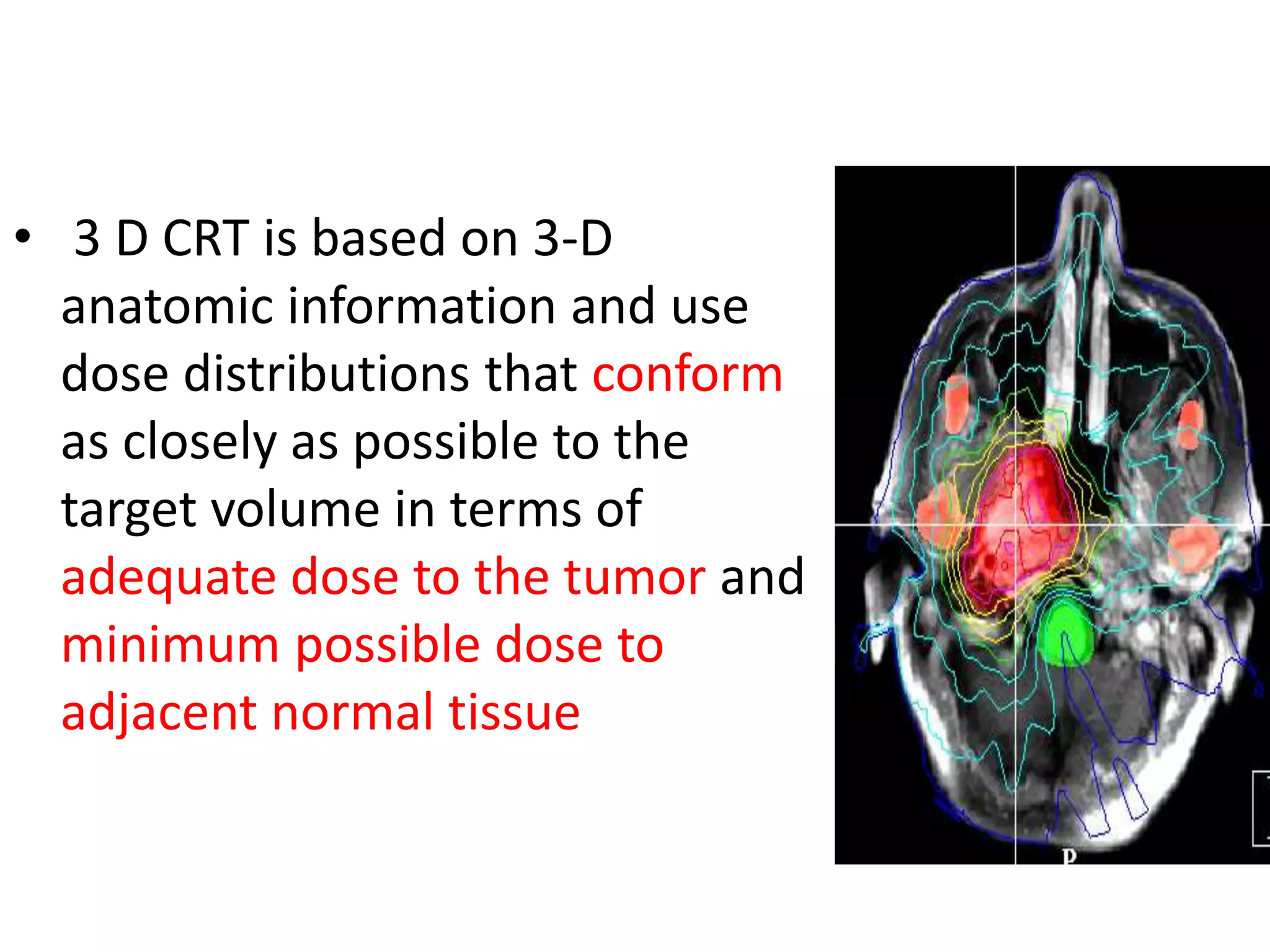 • 3 D CRT is based on 3-D anatomic information and use dose distributions that conform as closely as possible to the target volume in terms of adequate dose to the tumor and minimum possible dose to adjacent normal tissue

P